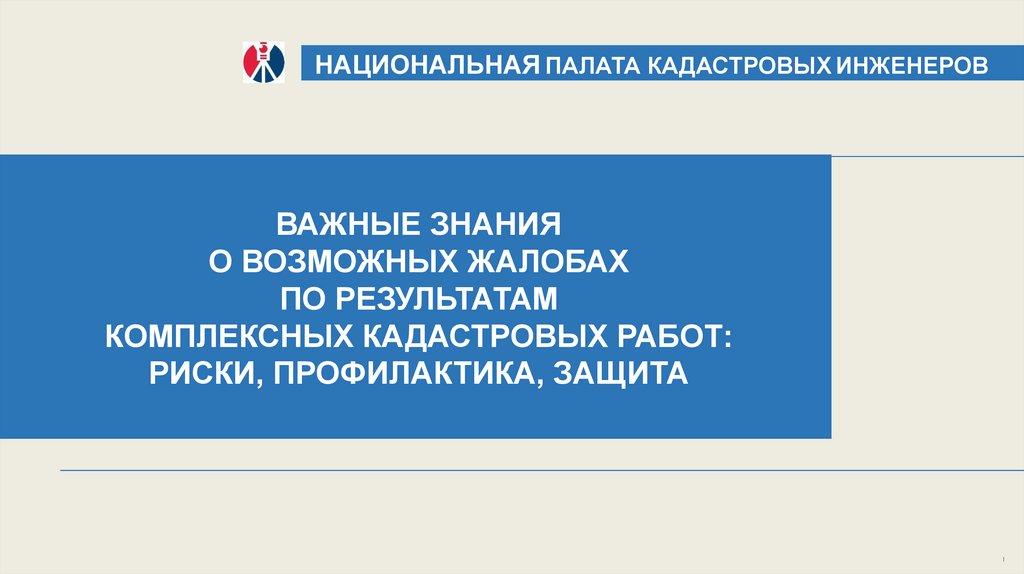 НАЦИОНАЛЬНАЯ ПАЛАТА КАДАСТРОВЫХ ИНЖЕНЕРОВ

ВАЖНЫЕ ЗНАНИЯ
О ВОЗМОЖНЫХ ЖАЛОБАХ
ПО РЕЗУЛЬТАТАМ
КОМПЛЕКСНЫХ КАДАСТРОВЫХ РАБОТ:
РИСКИ, ПРОФИЛАКТИКА, ЗАЩИТА

1